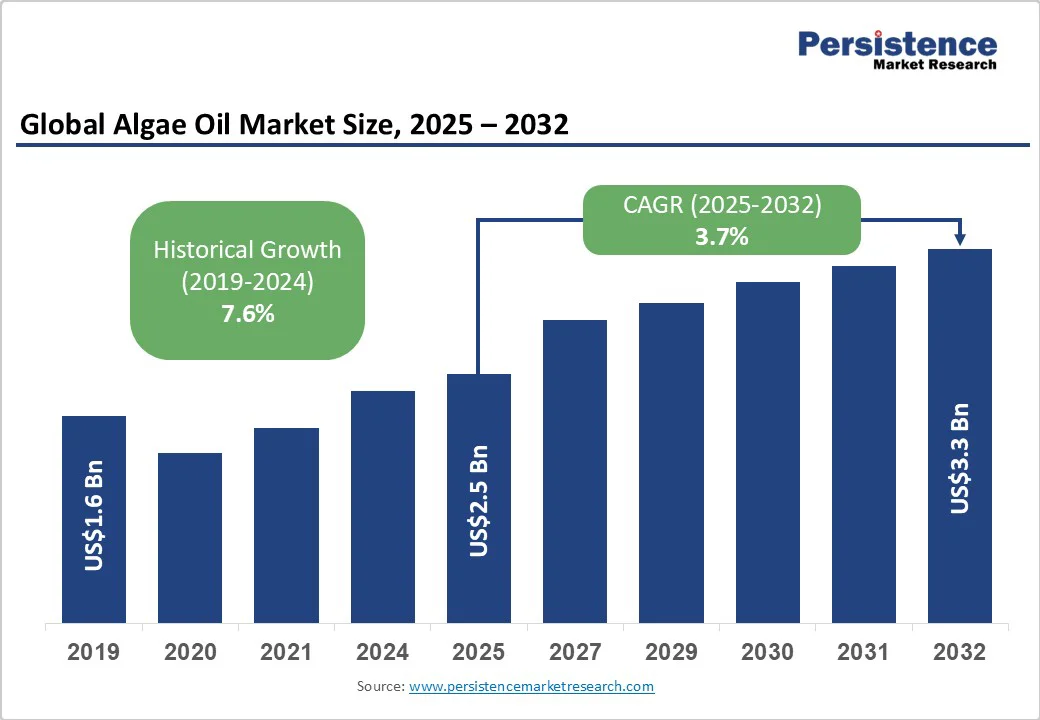 Persistence
Market Research

Global Algae Oil Market Size, 2025 – 2032

Historical Growth (2019-2024)
7.6%

CAGR (2025-2032)
3.7%

US$1.6 Bn
US$2.5 Bn
US$3.3 Bn

2019
2020
2021
2024
2025
2027
2029
2030
2031
2032

Source: www.persistencemarketresearch.com